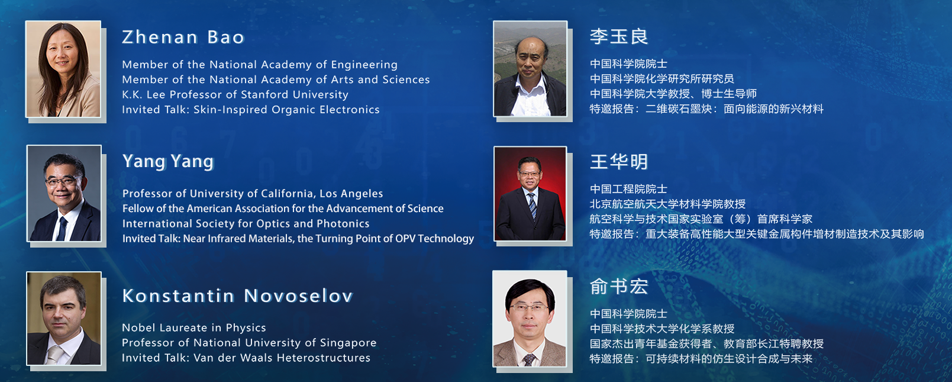 Zhenan Bao

Member of the National Academy of Engineering
Member of the National Academy of Arts and Sciences
K.K. Lee Professor of Stanford University
Invited Talk: Skin-Inspired Organic Electronics

Yang Yang

Professor of University of California, Los Angeles
Fellow of the American Association for the Advancement of Science
International Society for Optics and Photonics
Invited Talk: Near Infrared Materials, the Turning Point of OPV Technology

Konstantin Novoselov

Nobel Laureate in Physics
Professor of National University of Singapore
Invited Talk: Van der Waals Heterostructures

李玉良

中国科学院院士
中国科学院化学研究所研究员
中国科学院大学教授、博士生导师
特邀报告：二维碳石墨炔：面向能源的新兴材料

王华明

中国工程院院士
北京航空航天大学材料学院教授
航空科学与技术国家实验室（筹）首席科学家
特邀报告：重大装备高性能大型关键金属构件增材制造技术及其影响

俞书宏

中国科学院院士
中国科学技术大学化学系教授
国家杰出青年基金获得者、教育部长江特聘教授
特邀报告：可持续材料的仿生设计合成与未来